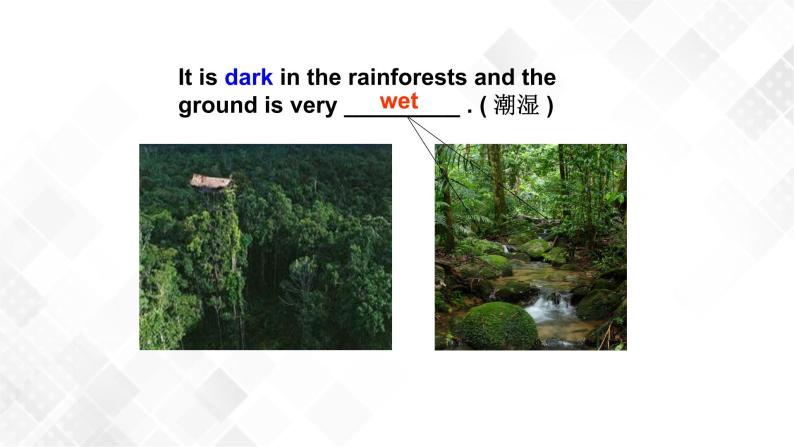 It is dark in the rainforests and the ground is very wet . ( 潮湿 )